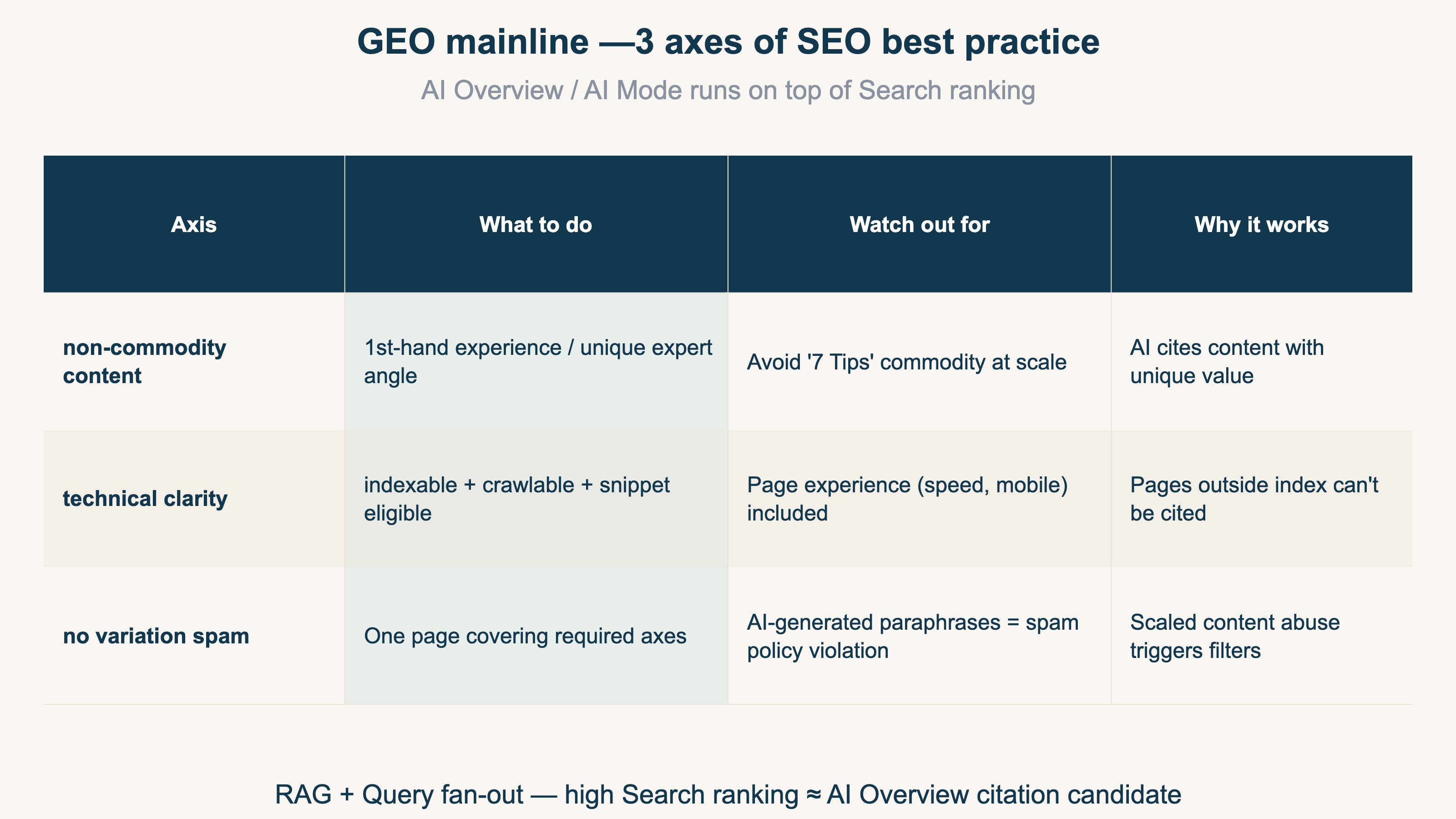 GEO mainline —3 axes of SEO best practice

AI Overview / AI Mode runs on top of Search ranking

| Axis | What to do | Watch out for | Why it works |
|---|---|---|---|
| non-commodity content | 1st-hand experience / unique expert angle | Avoid '7 Tips' commodity at scale | AI cites content with unique value |
| technical clarity | indexable + crawlable + snippet eligible | Page experience (speed, mobile) included | Pages outside index can't be cited |
| no variation spam | One page covering required axes | AI-generated paraphrases = spam policy violation | Scaled content abuse triggers filters |

RAG + Query fan-out — high Search ranking ≈ AI Overview citation candidate